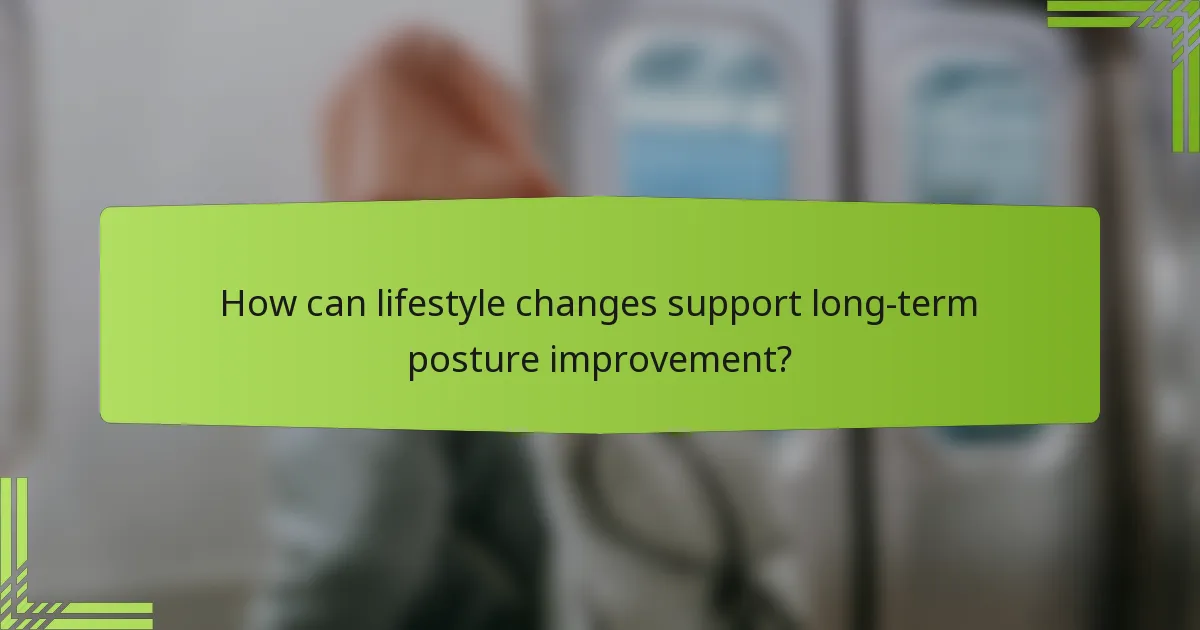 How can lifestyle changes support long-term posture improvement?